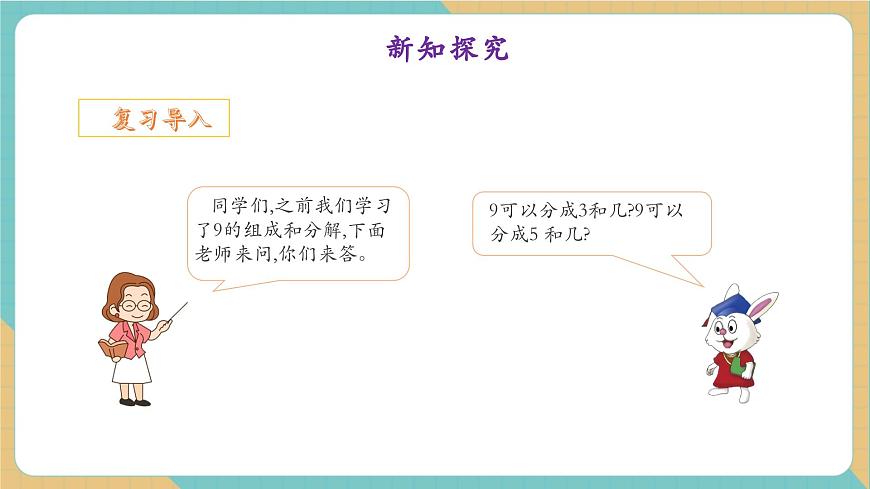 新知探究

复习导入

同学们,之前我们学习了9的组成和分解,下面老师来问,你们来答。

9可以分成3和几?9可以分成5 和几?